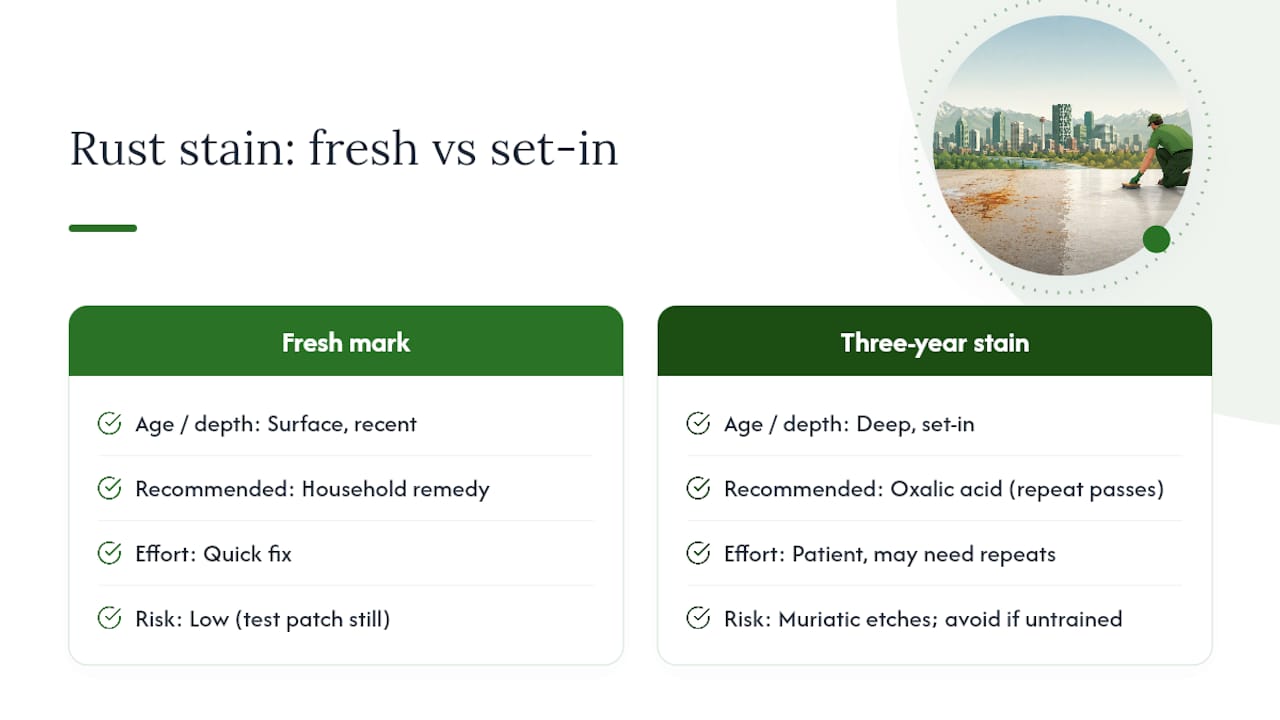 Rust stain: fresh vs set-in

Fresh mark

Age / depth: Surface, recent

Recommended: Household remedy

Effort: Quick fix

Risk: Low (test patch still)

Three-year stain

Age / depth: Deep, set-in

Recommended: Oxalic acid (repeat passes)

Effort: Patient, may need repeats

Risk: Muriatic etches; avoid if untrained